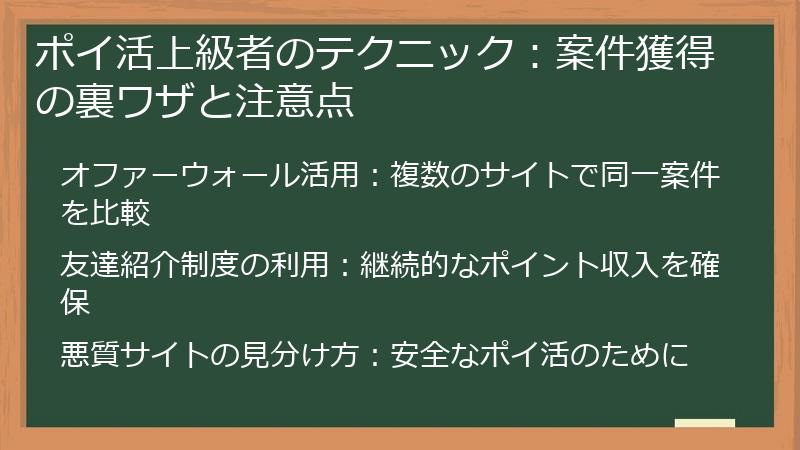 ポイ活上級者のテクニック：案件獲得の裏ワザと注意点

オファーウォール活用：複数のサイトで同一案件を比較

友達紹介制度の利用：継続的なポイント収入を確保

悪質サイトの見分け方：安全なポイ活のために